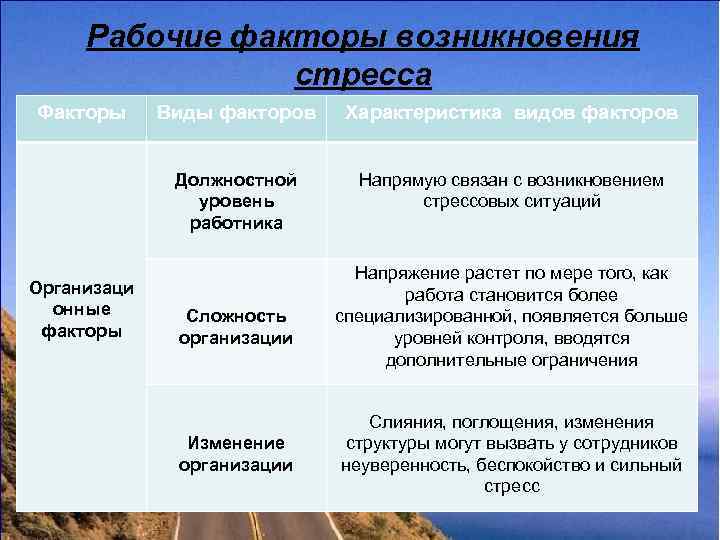 Рабочие факторы возникновения стресса

| Факторы | Виды факторов | Характеристика видов факторов |
|---|---|---|
| Организационные факторы | Должностной уровень работника | Напрямую связан с возникновением стрессовых ситуаций |
| | Сложность организации | Напряжение растет по мере того, как работа становится более специализированной, появляется больше уровней контроля, вводятся дополнительные ограничения |
| | Изменение организации | Слияния, поглощения, изменения структуры могут вызвать у сотрудников неуверенность, беспокойство и сильный стресс |